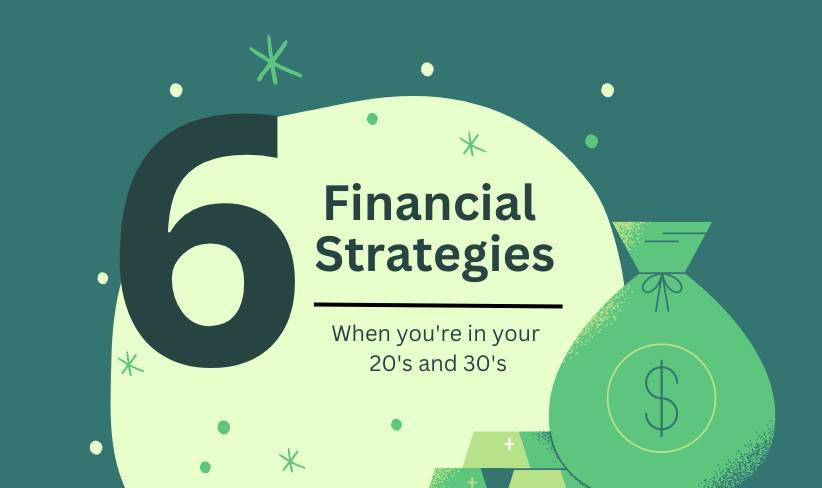 6

Financial Strategies

When you're in your 20's and 30's

$